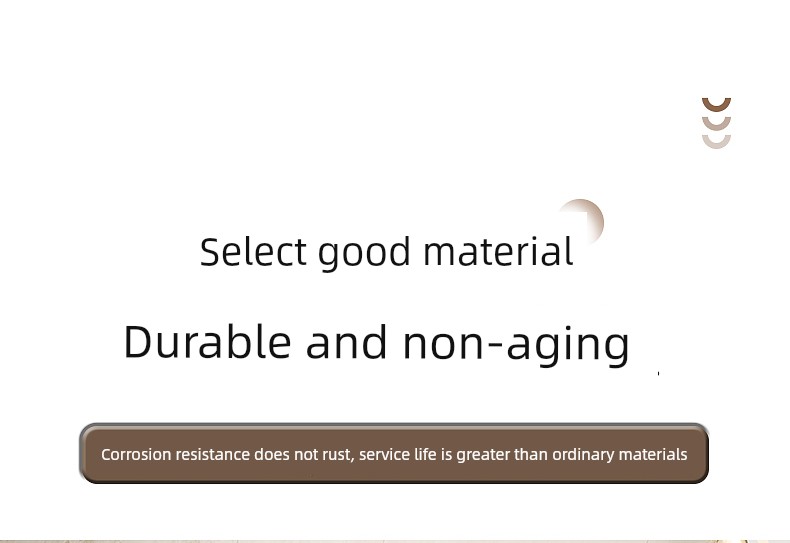 Select good material

Durable and non-aging

Corrosion resistance does not rust, service life is greater than ordinary materials